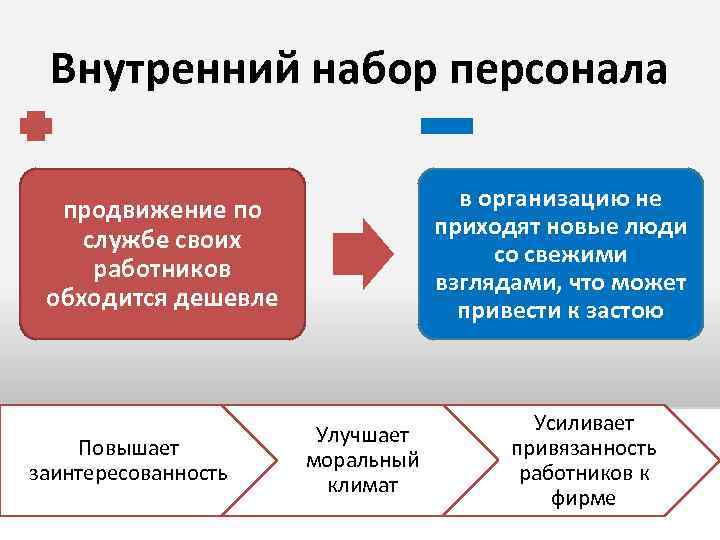 Внутренний набор персонала

продвижение по службе своих работников обходится дешевле

в организацию не приходят новые люди со свежими взглядами, что может привести к застою

Повышает заинтересованность

Улучшает моральный климат

Усиливает привязанность работников к фирме